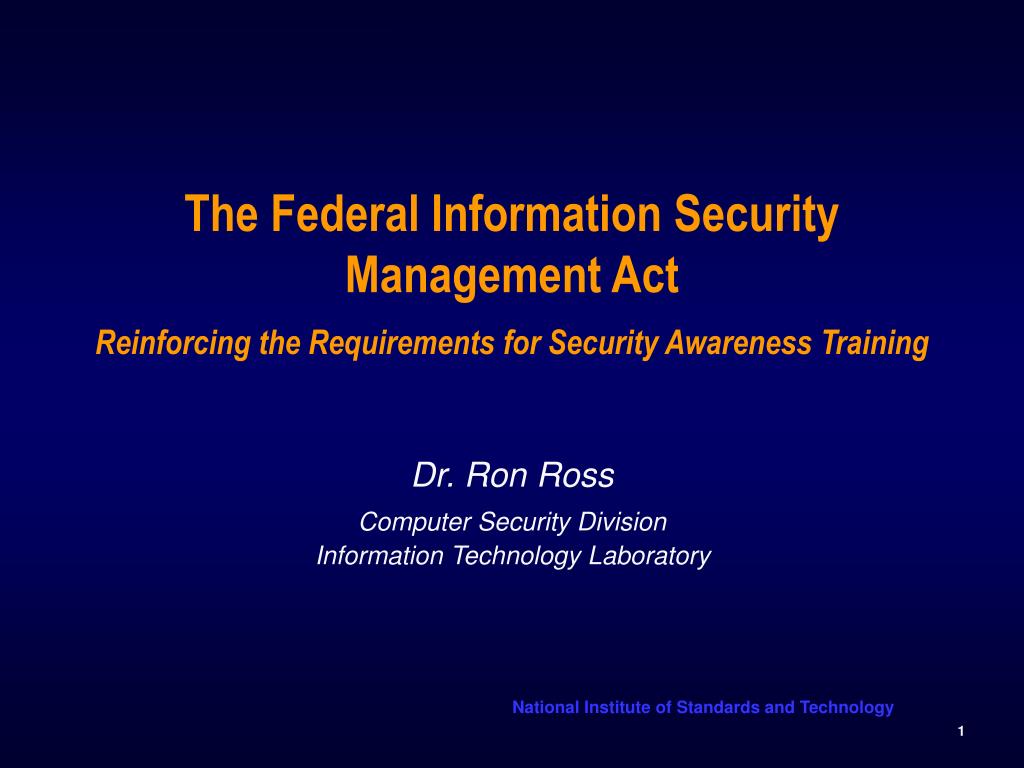 The Federal Information Security Management Act

Reinforcing the Requirements for Security Awareness Training

Dr. Ron Ross

Computer Security Division
Information Technology Laboratory

National Institute of Standards and Technology

1